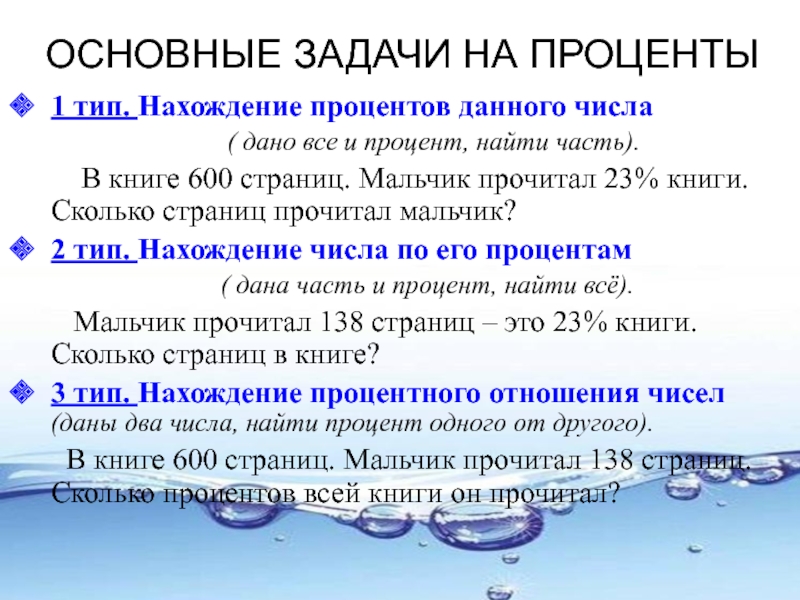 ОСНОВНЫЕ ЗАДАЧИ НА ПРОЦЕНТЫ

1 тип. Нахождение процентов данного числа

( дано все и процент, найти часть).

В книге 600 страниц. Мальчик прочитал 23% книги. Сколько страниц прочитал мальчик?

2 тип. Нахождение числа по его процентам

( дана часть и процент, найти всё).

Мальчик прочитал 138 страниц – это 23% книги. Сколько страниц в книге?

3 тип. Нахождение процентного отношения чисел (даны два числа, найти процент одного от другого).

В книге 600 страниц. Мальчик прочитал 138 страниц. Сколько процентов всей книги он прочитал?